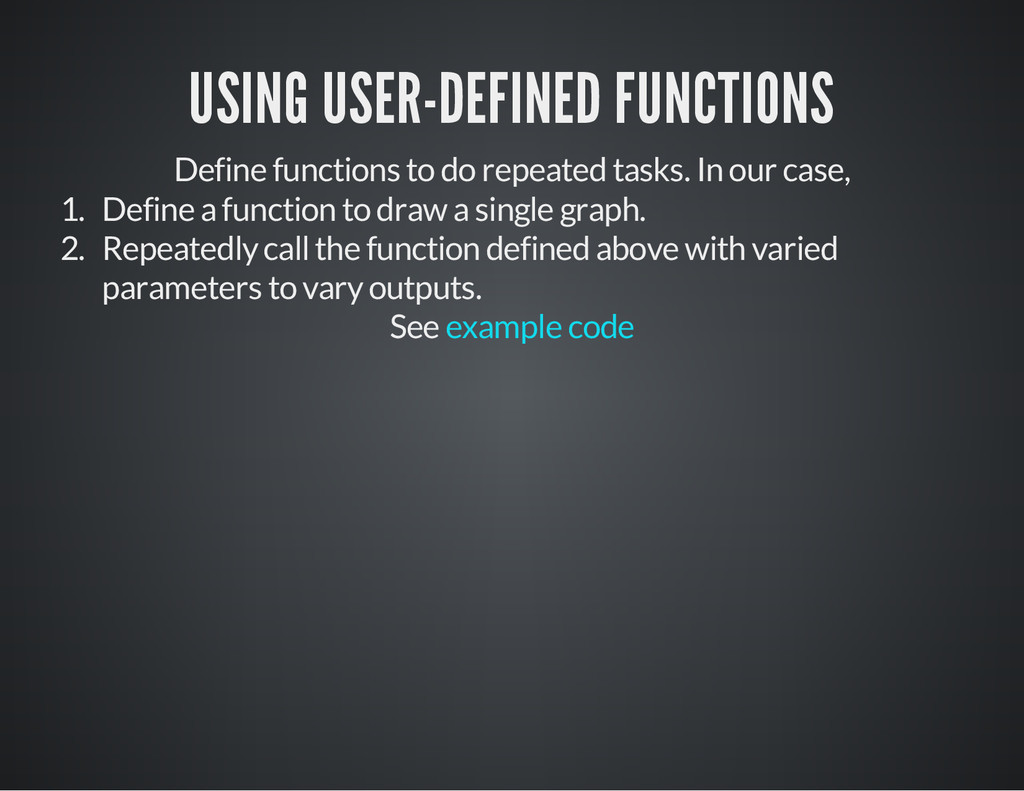 USING USER-DEFINED FUNCTIONS

Define functions to do repeated tasks. In our case,

1. Define a function to draw a single graph.
2. Repeatedly call the function defined above with varied parameters to vary outputs.

See example code